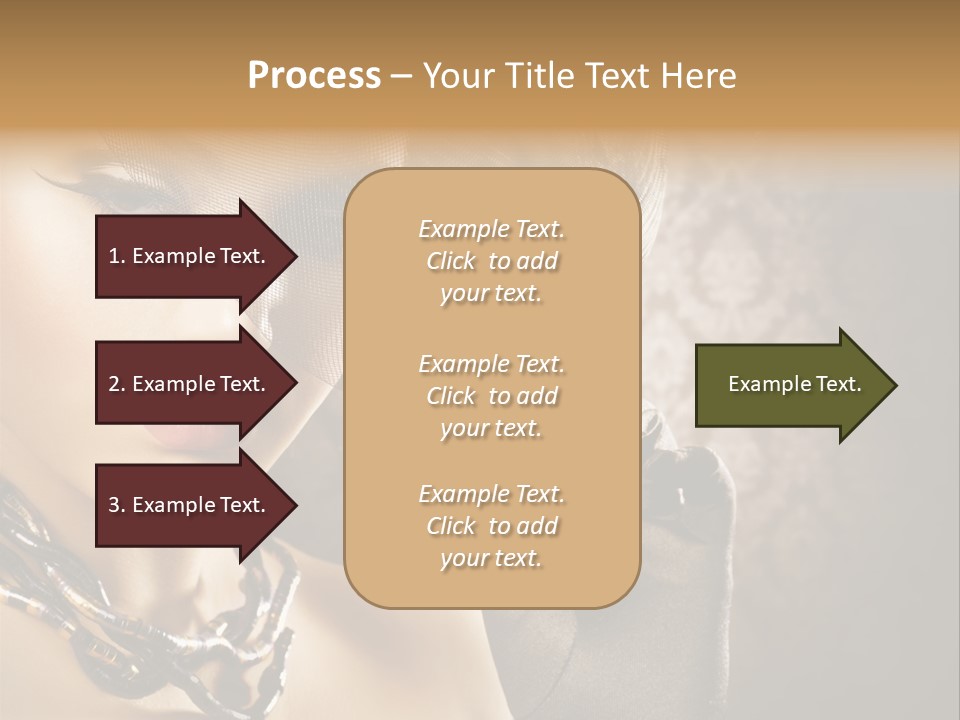 Process – Your Title Text Here

1. Example Text.

2. Example Text.

3. Example Text.

Example Text. Click to add your text.

Example Text. Click to add your text.

Example Text. Click to add your text.

Example Text.